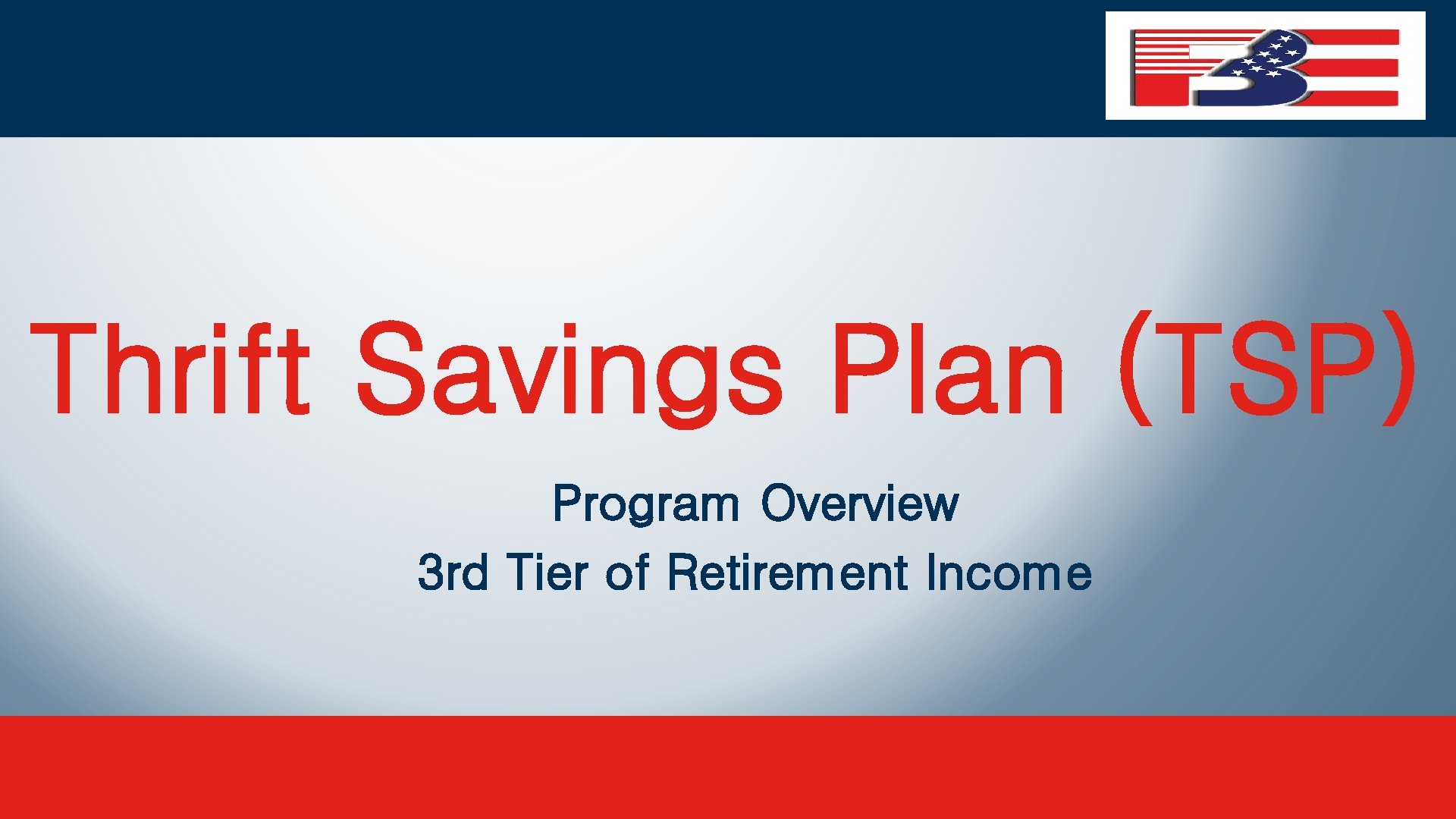 Thrift Savings Plan (TSP)

Program Overview
3rd Tier of Retirement Income